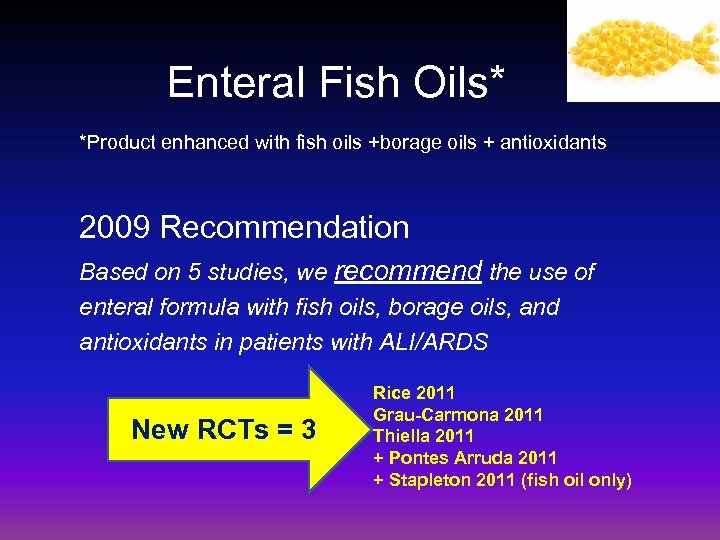 Enteral Fish Oils*

*Product enhanced with fish oils +borage oils + antioxidants

2009 Recommendation

Based on 5 studies, we recommend the use of enteral formula with fish oils, borage oils, and antioxidants in patients with ALI/ARDS

New RCTs = 3

Rice 2011
Grau-Carmona 2011
Thiella 2011
+ Pontes Arruda 2011
+ Stapleton 2011 (fish oil only)